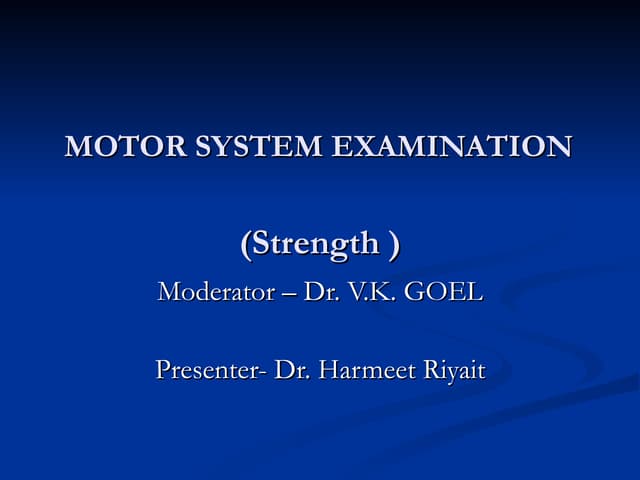 MOTOR SYSTEM EXAMINATION

(Strength )

Moderator – Dr. V.K. GOEL

Presenter- Dr. Harmeet Riyait